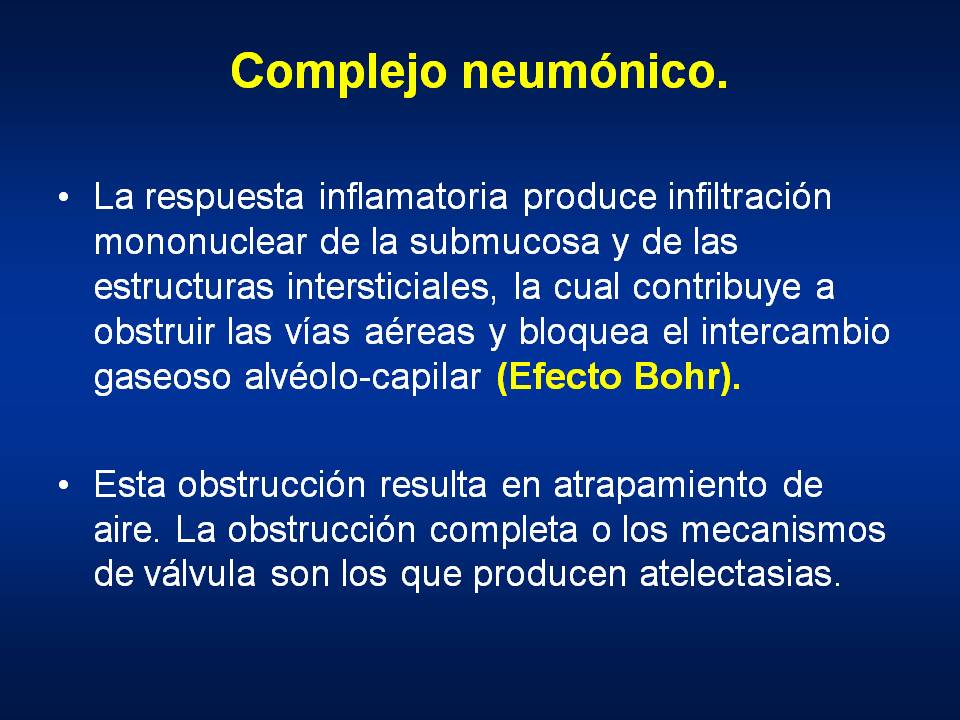 Complejo neumónico.

• La respuesta inflamatoria produce infiltración mononuclear de la submucosa y de las estructuras intersticiales, la cual contribuye a obstruir las vías aéreas y bloquea el intercambio gaseoso alvéolo-capilar (Efecto Bohr).

• Esta obstrucción resulta en atrapamiento de aire. La obstrucción completa o los mecanismos de válvula son los que producen atelectasias.